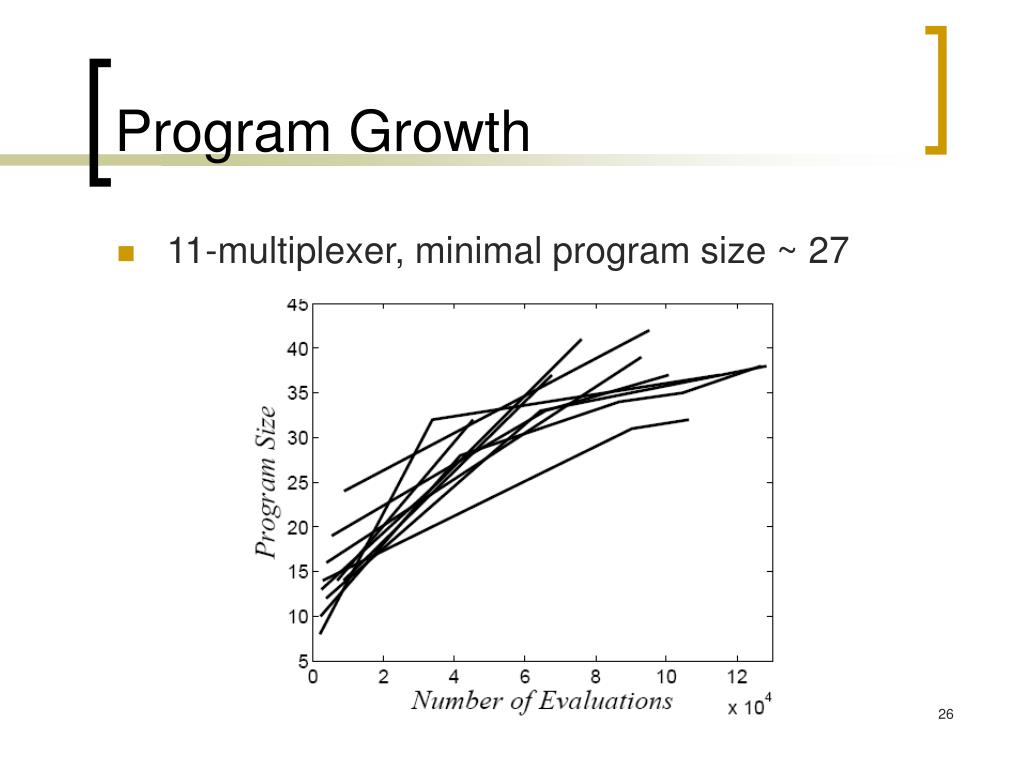 Program Growth

11-multiplexer, minimal program size ~ 27

45
40
35
30
25
20
15
10
5

Program Size

0 2 4 6 8 10 12

Number of Evaluations

x $10^4$

26